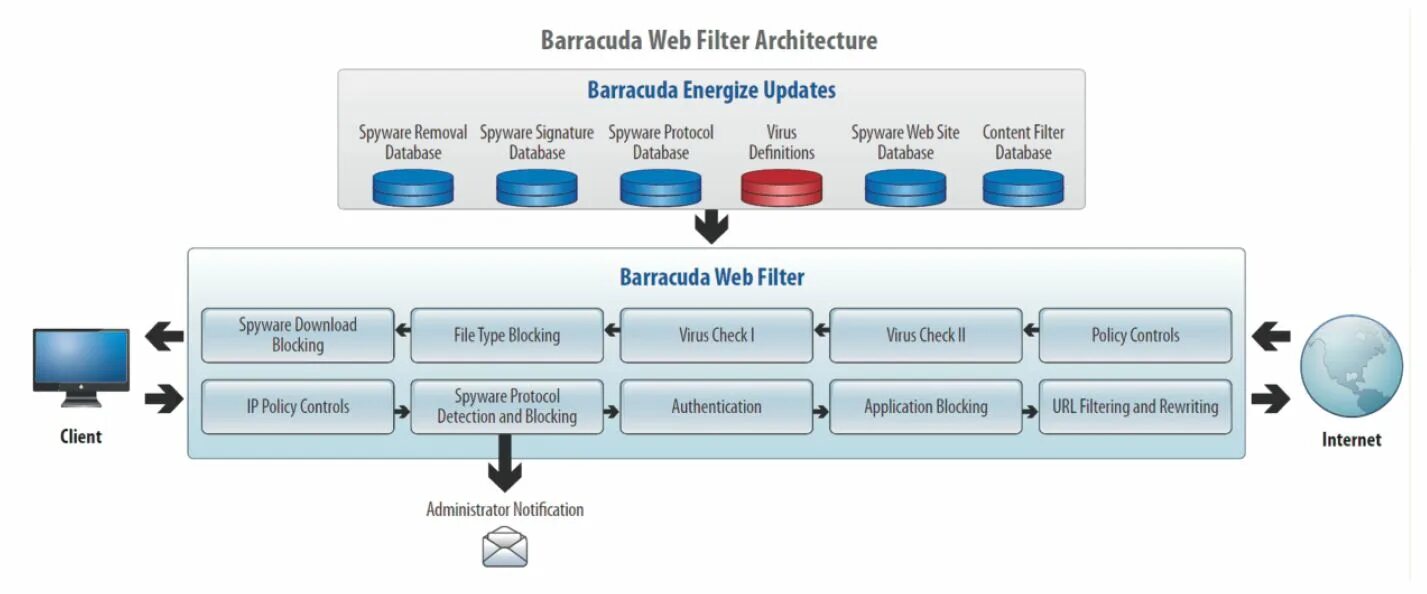 Barracuda Web Filter Architecture

Barracuda Energize Updates

Spyware Removal Database

Spyware Signature Database

Spyware Protocol Database

Virus Definitions

Spyware Web Site Database

Content Filter Database

Barracuda Web Filter

Spyware Download Blocking

File Type Blocking

Virus Check I

Virus Check II

Policy Controls

IP Policy Controls

Spyware Protocol Detection and Blocking

Authentication

Application Blocking

URL Filtering and Rewriting

Client

Internet

Administrator Notification